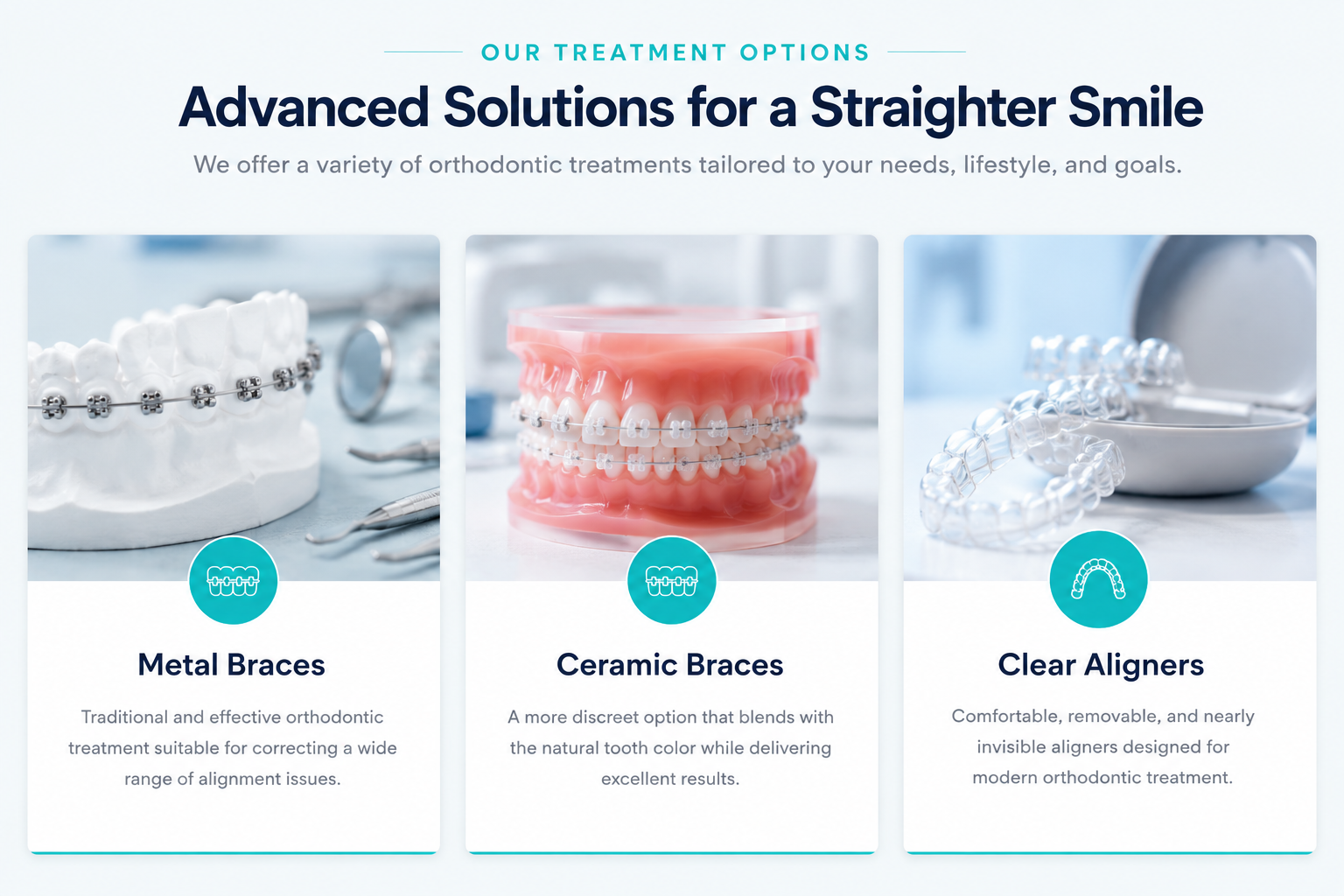 OUR TREATMENT OPTIONS

Advanced Solutions for a Straighter Smile

We offer a variety of orthodontic treatments tailored to your needs, lifestyle, and goals.

Metal Braces

Traditional and effective orthodontic treatment suitable for correcting a wide range of alignment issues.

Ceramic Braces

A more discreet option that blends with the natural tooth color while delivering excellent results.

Clear Aligners

Comfortable, removable, and nearly invisible aligners designed for modern orthodontic treatment.